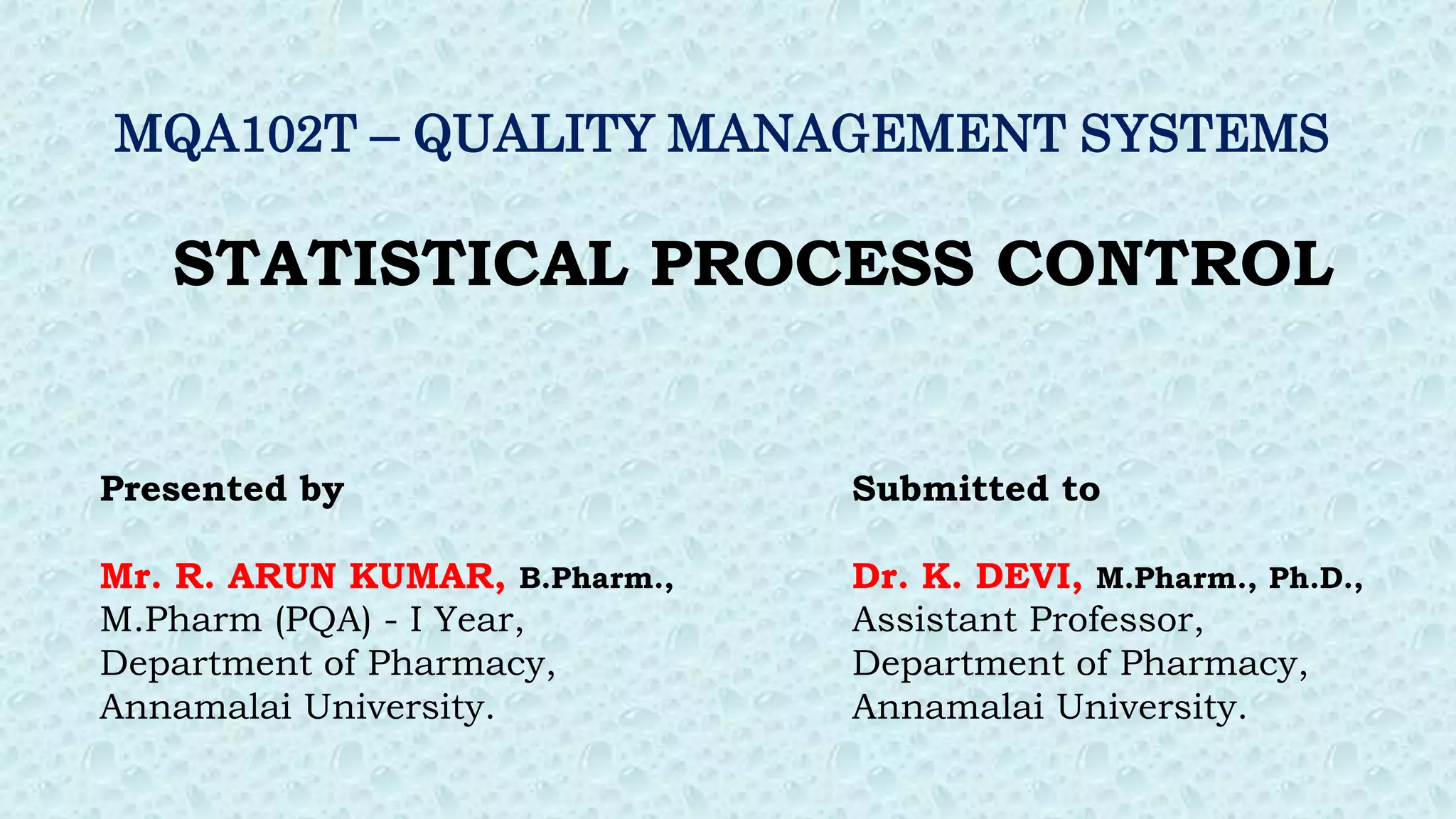 MQA102T – QUALITY MANAGEMENT SYSTEMS

STATISTICAL PROCESS CONTROL

Presented by

Mr. R. ARUN KUMAR, B.Pharm., M.Pharm (PQA) - I Year, Department of Pharmacy, Annamalai University.

Submitted to

Dr. K. DEVI, M.Pharm., Ph.D., Assistant Professor, Department of Pharmacy, Annamalai University.